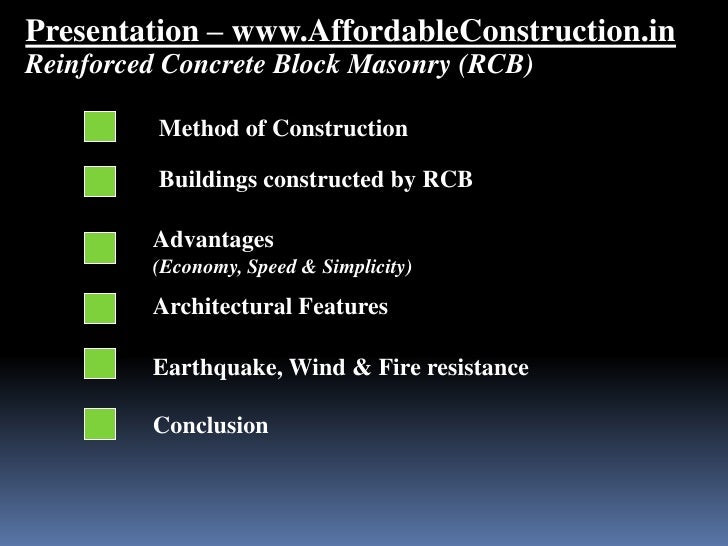 Presentation – www.AffordableConstruction.in
Reinforced Concrete Block Masonry (RCB)

Method of Construction

Buildings constructed by RCB

Advantages
(Economy, Speed & Simplicity)

Architectural Features

Earthquake, Wind & Fire resistance

Conclusion